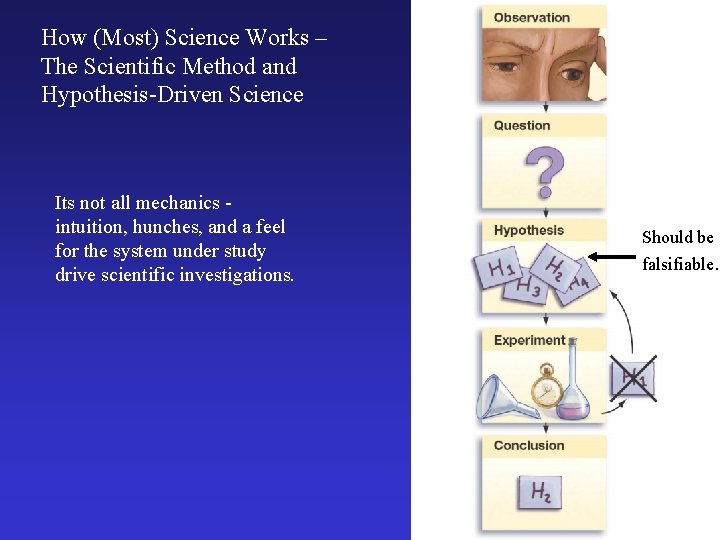 How (Most) Science Works – The Scientific Method and Hypothesis-Driven Science

Its not all mechanics - intuition, hunches, and a feel for the system under study drive scientific investigations.

Observation

Question

?

Hypothesis

$H_1$ $H_2$ $H_3$ $H_4$

Should be falsifiable.

Experiment

$H_1$

Conclusion

$H_2$